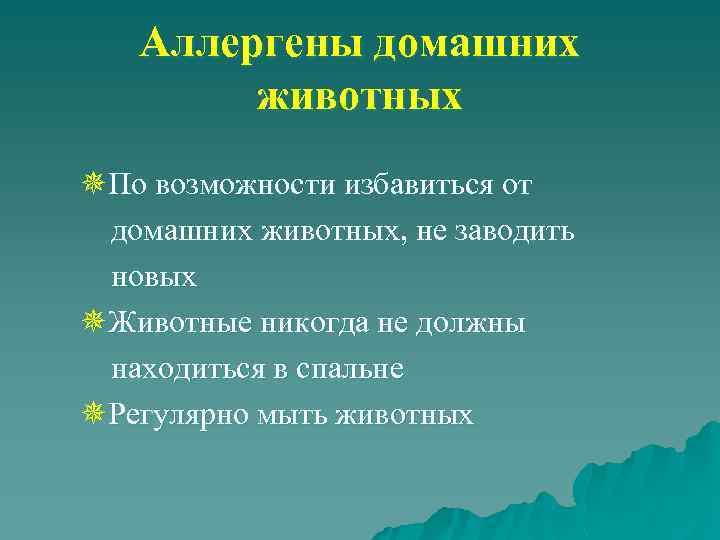 Аллергены домашних животных

По возможности избавиться от домашних животных, не заводить новых

Животные никогда не должны находиться в спальне

Регулярно мыть животных